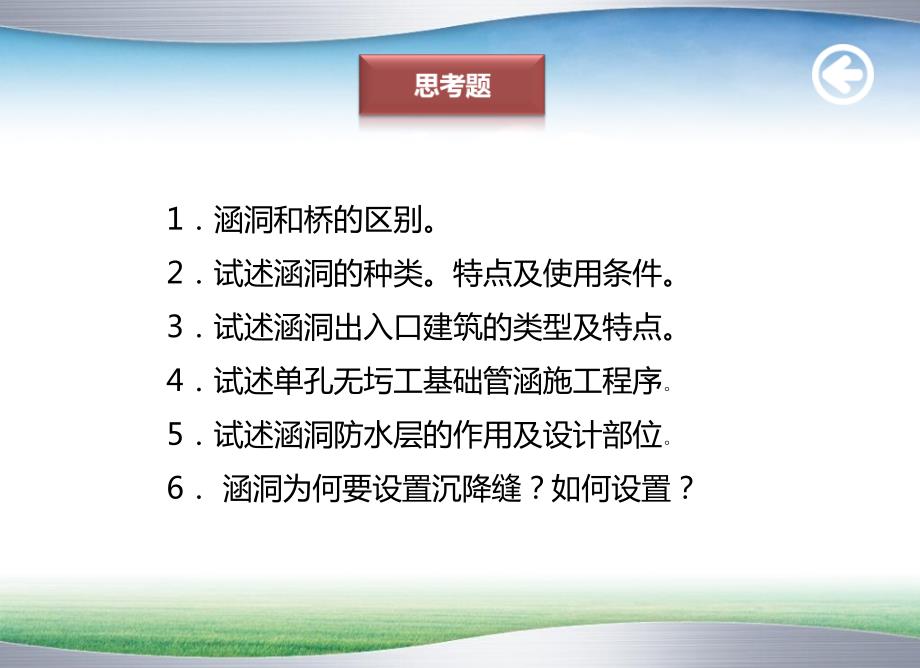 思考题

1．涵洞和桥的区别。

2．试述涵洞的种类。特点及使用条件。

3．试述涵洞出入口建筑的类型及特点。

4．试述单孔无圬工基础管涵施工程序。

5．试述涵洞防水层的作用及设计部位。

6． 涵洞为何要设置沉降缝？如何设置？